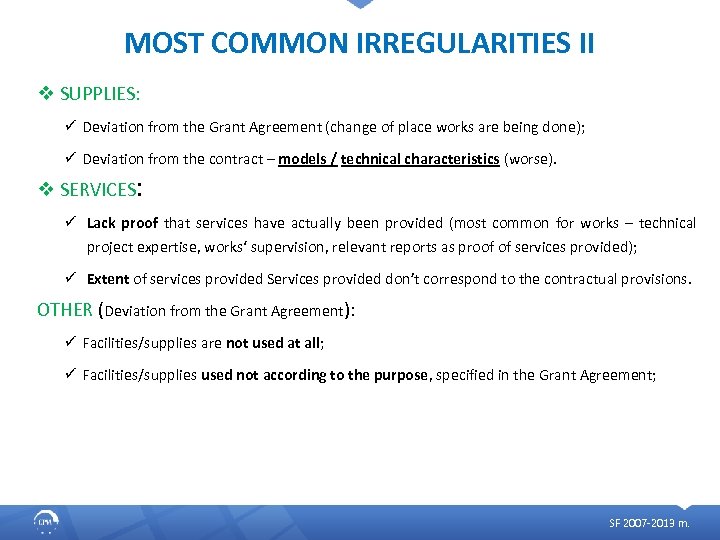 MOST COMMON IRREGULARITIES II

❖ SUPPLIES:

✓ Deviation from the Grant Agreement (change of place works are being done);

✓ Deviation from the contract – models / technical characteristics (worse).

❖ SERVICES:

✓ Lack proof that services have actually been provided (most common for works – technical project expertise, works' supervision, relevant reports as proof of services provided);

✓ Extent of services provided Services provided don't correspond to the contractual provisions.

OTHER (Deviation from the Grant Agreement):

✓ Facilities/supplies are not used at all;

✓ Facilities/supplies used not according to the purpose, specified in the Grant Agreement;

CPVA

SF 2007-2013 m.